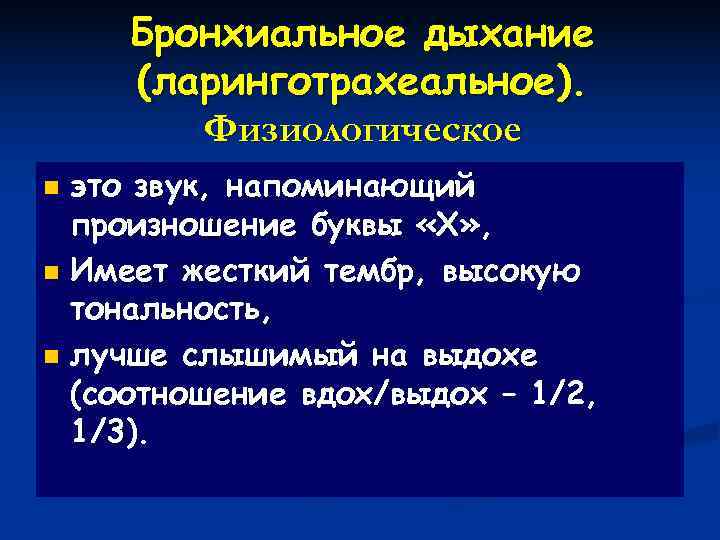 Бронхиальное дыхание (ларинготрахеальное).
Физиологическое

- это звук, напоминающий произношение буквы «Х»,
- Имеет жесткий тембр, высокую тональность,
- лучше слышимый на выдохе (соотношение вдох/выдох – 1/2, 1/3).